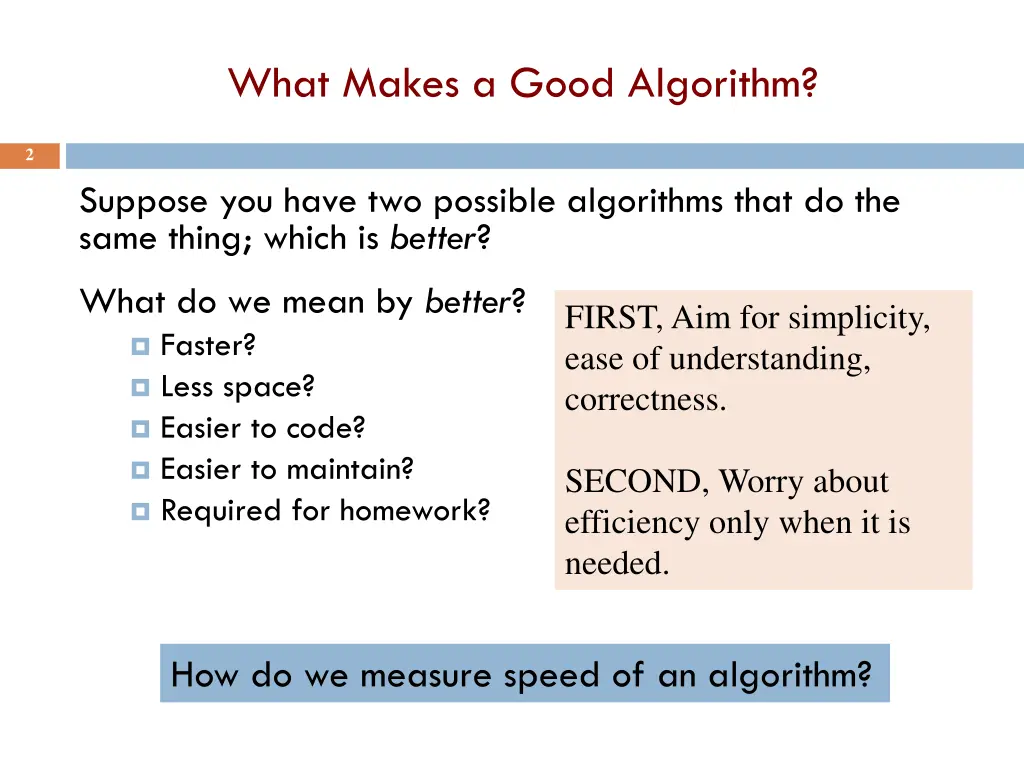 What Makes a Good Algorithm?

2

Suppose you have two possible algorithms that do the same thing; which is better?

What do we mean by better?

Faster?

Less space?

Easier to code?

Easier to maintain?

Required for homework?

FIRST, Aim for simplicity, ease of understanding, correctness.

SECOND, Worry about efficiency only when it is needed.

How do we measure speed of an algorithm?